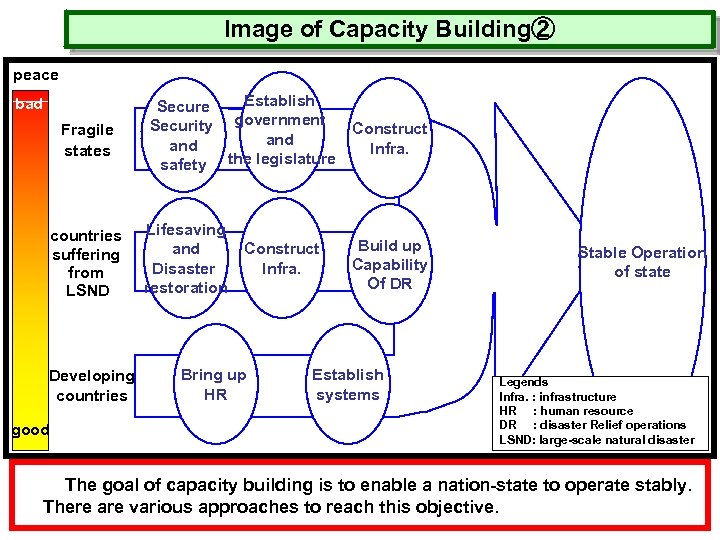 Image of Capacity Building②

peace

bad

good

Fragile states

Secure Security and safety

Establish government and the legislature

Construct Infra.

countries suffering from LSND

Lifesaving and Disaster restoration

Construct Infra.

Build up Capability Of DR

Developing countries

Bring up HR

Establish systems

Stable Operation of state

Legends
Infra. : infrastructure
HR : human resource
DR : disaster Relief operations
LSND: large-scale natural disaster

The goal of capacity building is to enable a nation-state to operate stably. There are various approaches to reach this objective.